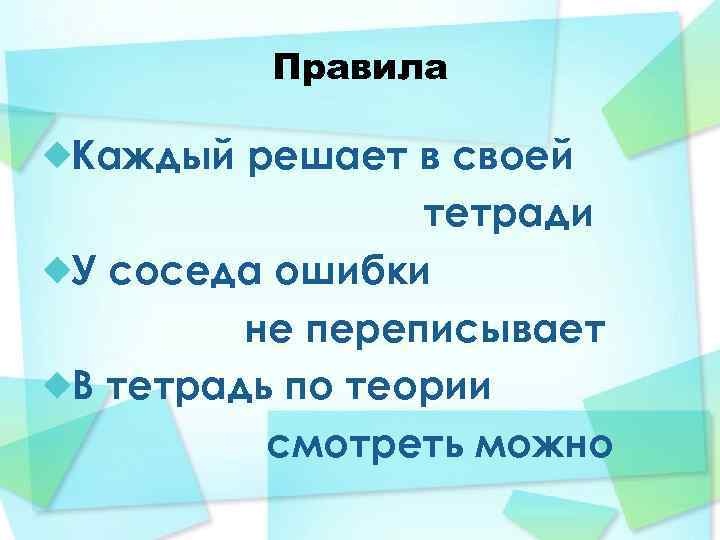 Правила

Каждый решает в своей тетради

У соседа ошибки не переписывает

В тетрадь по теории смотреть можно